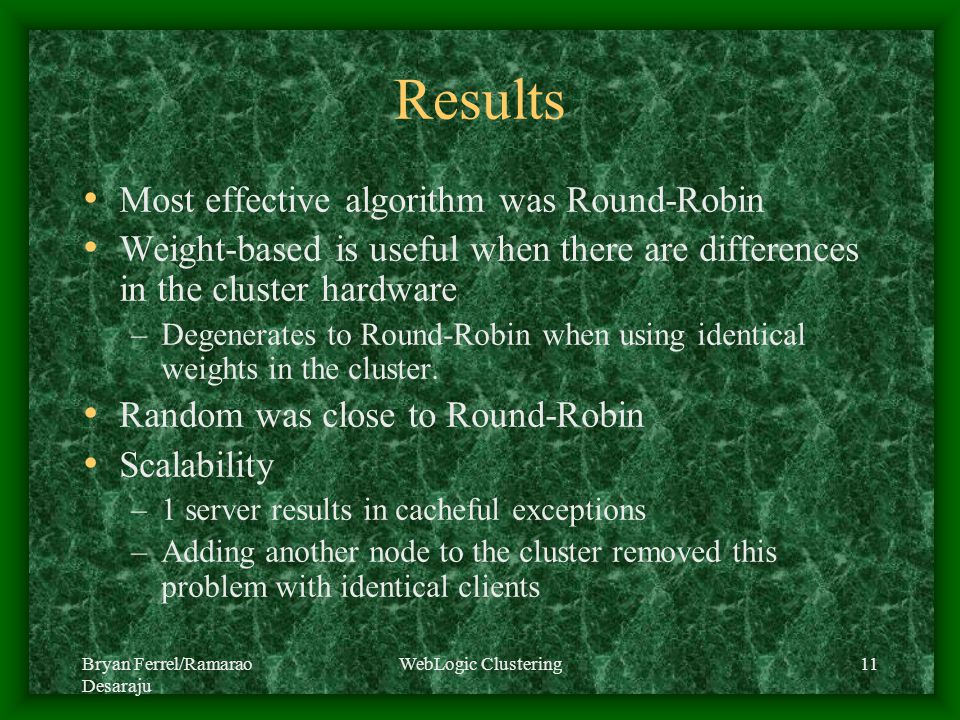 Results

• Most effective algorithm was Round-Robin
• Weight-based is useful when there are differences in the cluster hardware
 – Degenerates to Round-Robin when using identical weights in the cluster.
• Random was close to Round-Robin
• Scalability
 – 1 server results in cacheful exceptions
 – Adding another node to the cluster removed this problem with identical clients

Bryan Ferrel/Ramarao Desaraju

WebLogic Clustering

11